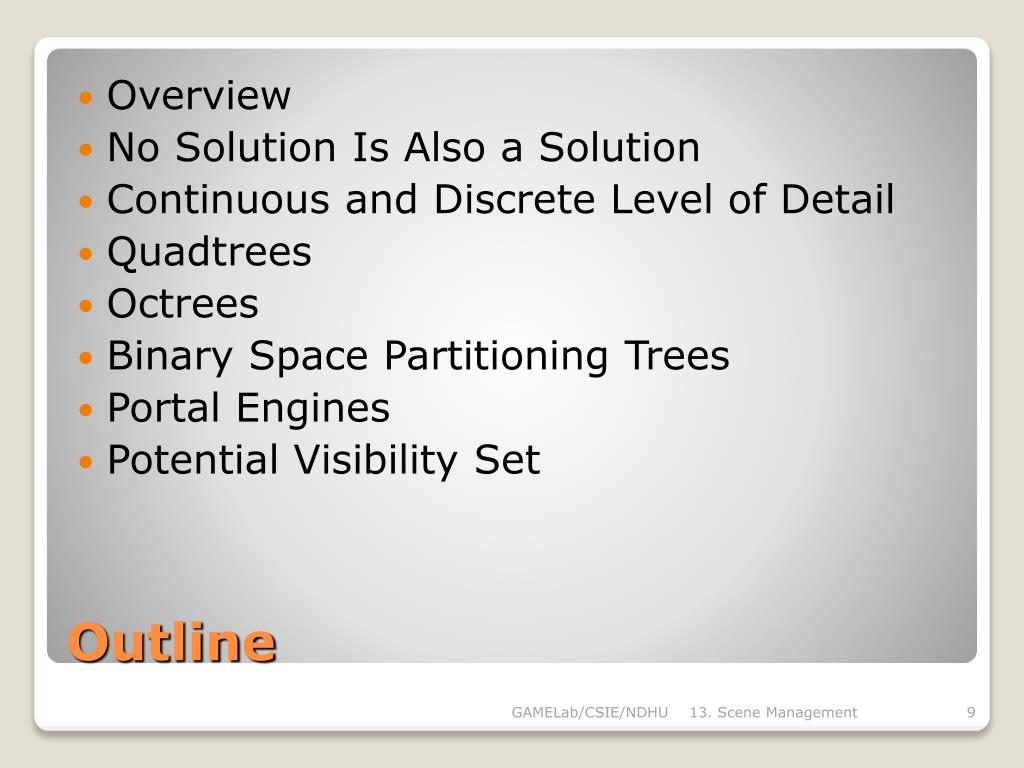 - Overview
- No Solution Is Also a Solution
- Continuous and Discrete Level of Detail
- Quadtrees
- Octrees
- Binary Space Partitioning Trees
- Portal Engines
- Potential Visibility Set

Outline

GAMELab/CSIE/NDHU 13. Scene Management 9